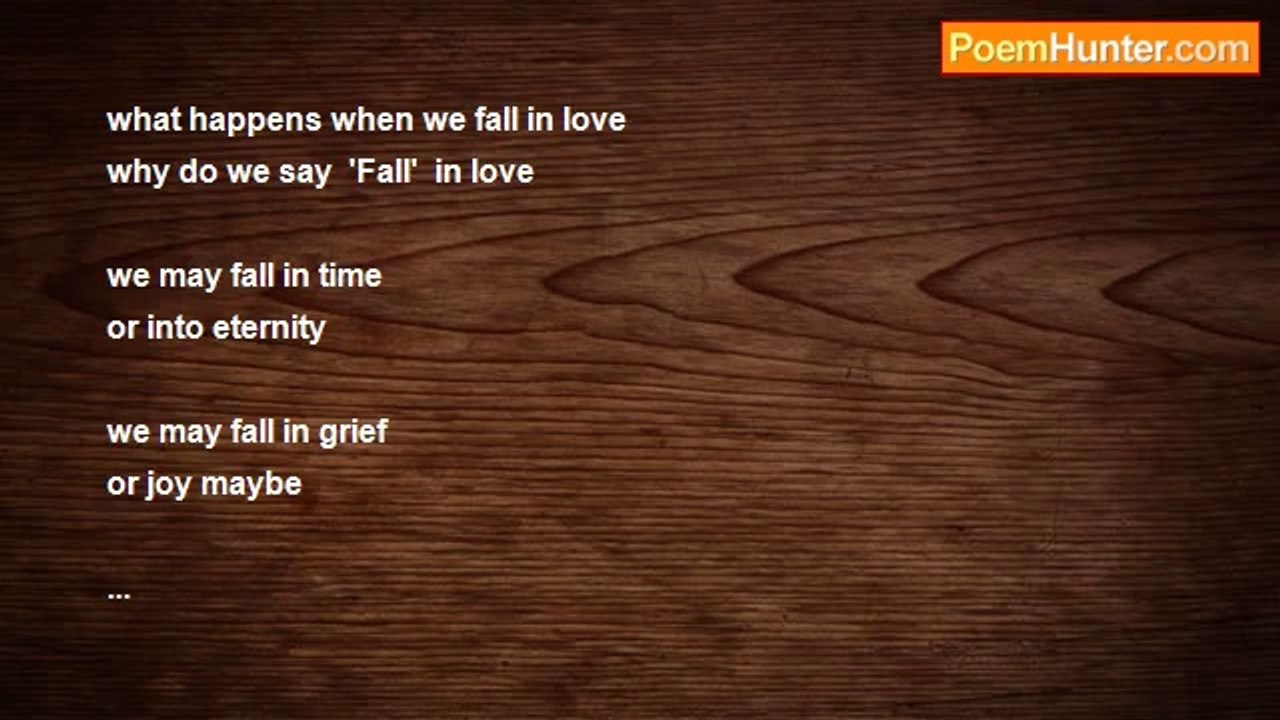 PoemHunter.com

what happens when we fall in love
why do we say 'Fall' in love

we may fall in time
or into eternity

we may fall in grief
or joy maybe

...